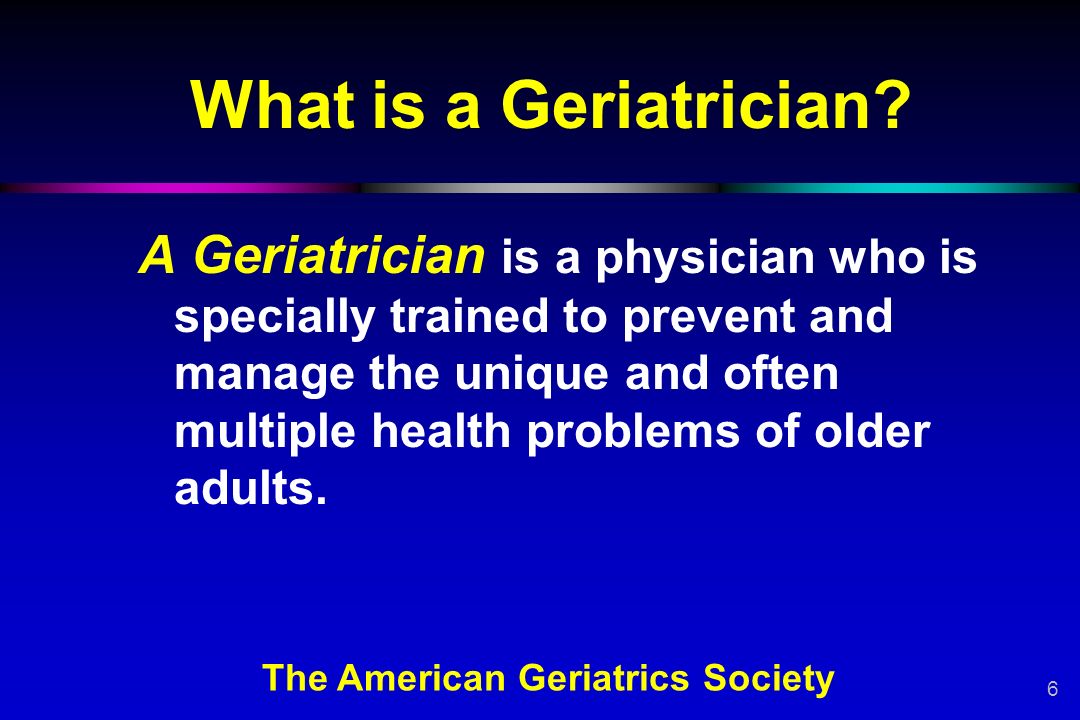 What is a Geriatrician?

A Geriatrician is a physician who is specially trained to prevent and manage the unique and often multiple health problems of older adults.

The American Geriatrics Society

6